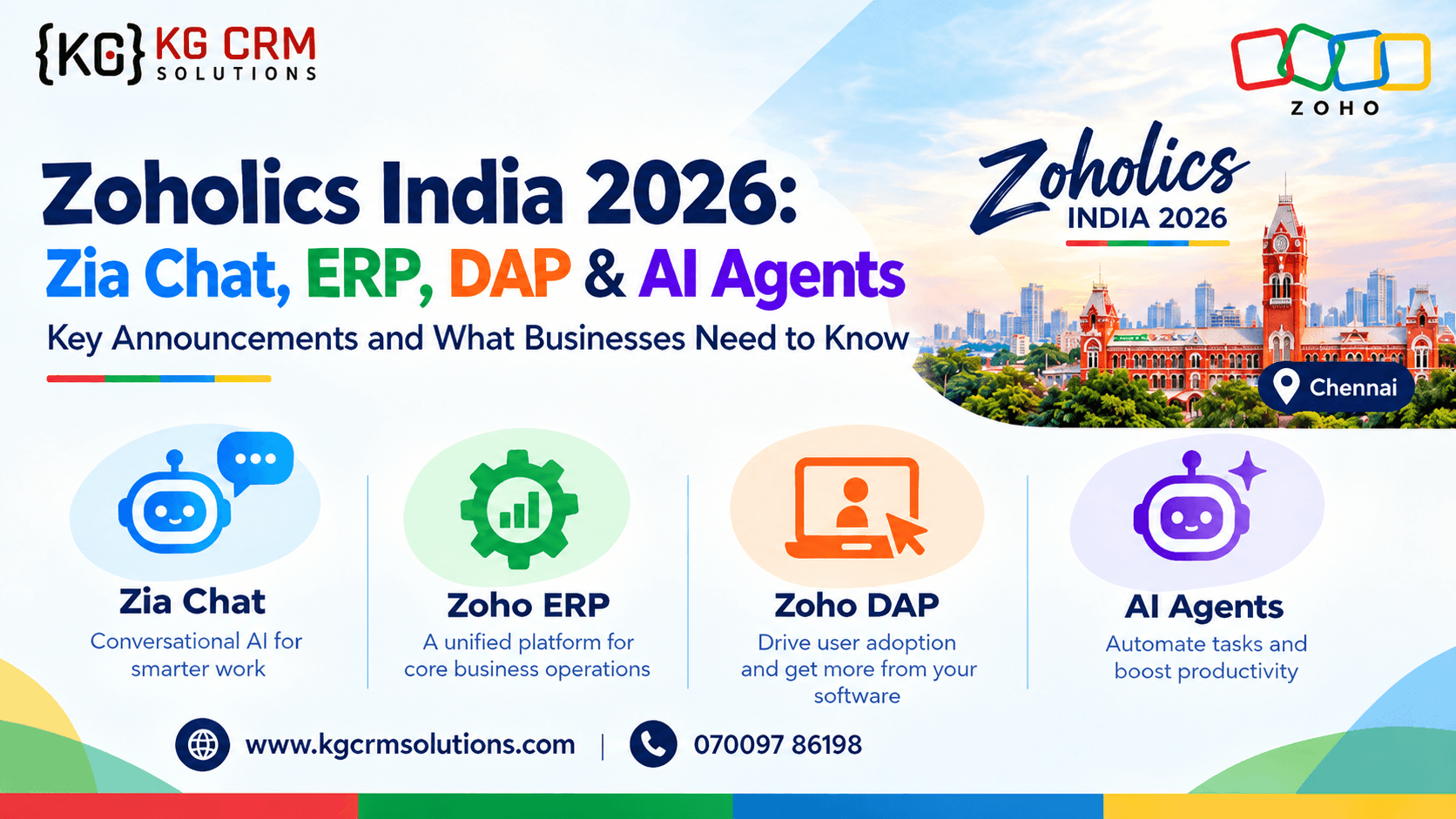 {KG} KG CRM SOLUTIONS

ZOHO

Zoholics India 2026:
Zia Chat, ERP, DAP & AI Agents
Key Announcements and What Businesses Need to Know

Zoholics INDIA 2026

Chennai

Zia Chat
Conversational AI for smarter work

Zoho ERP
A unified platform for core business operations

Zoho DAP
Drive user adoption and get more from your software

AI Agents
Automate tasks and boost productivity

www.kgcrmsolutions.com | 070097 86198